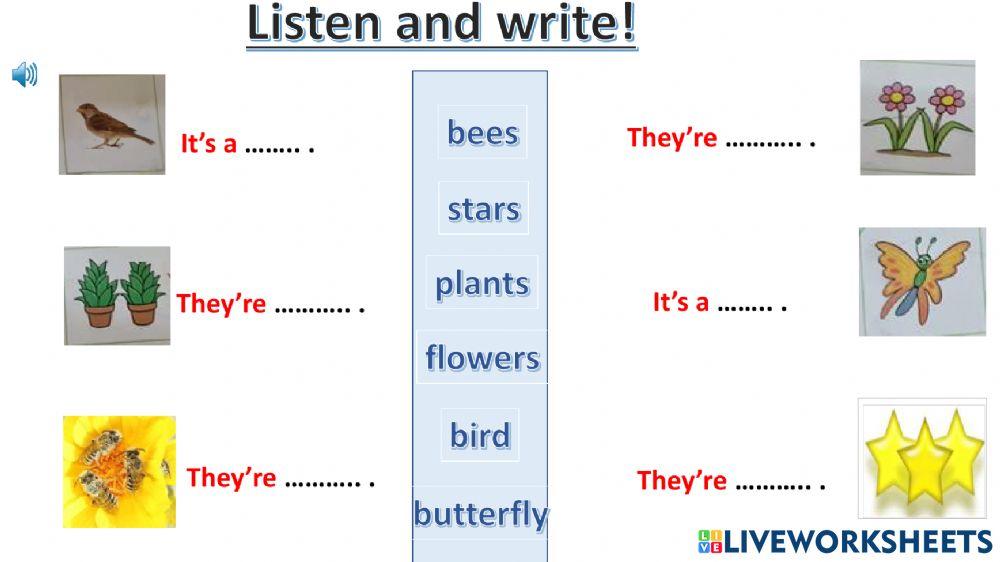 Listen and write!

It's a …….. .

They're ……….. .

They're ……….. .

bees

stars

plants

flowers

bird

butterfly

They're ……….. .

It's a …….. .

They're ……….. .

LIVEWORKSHEETS